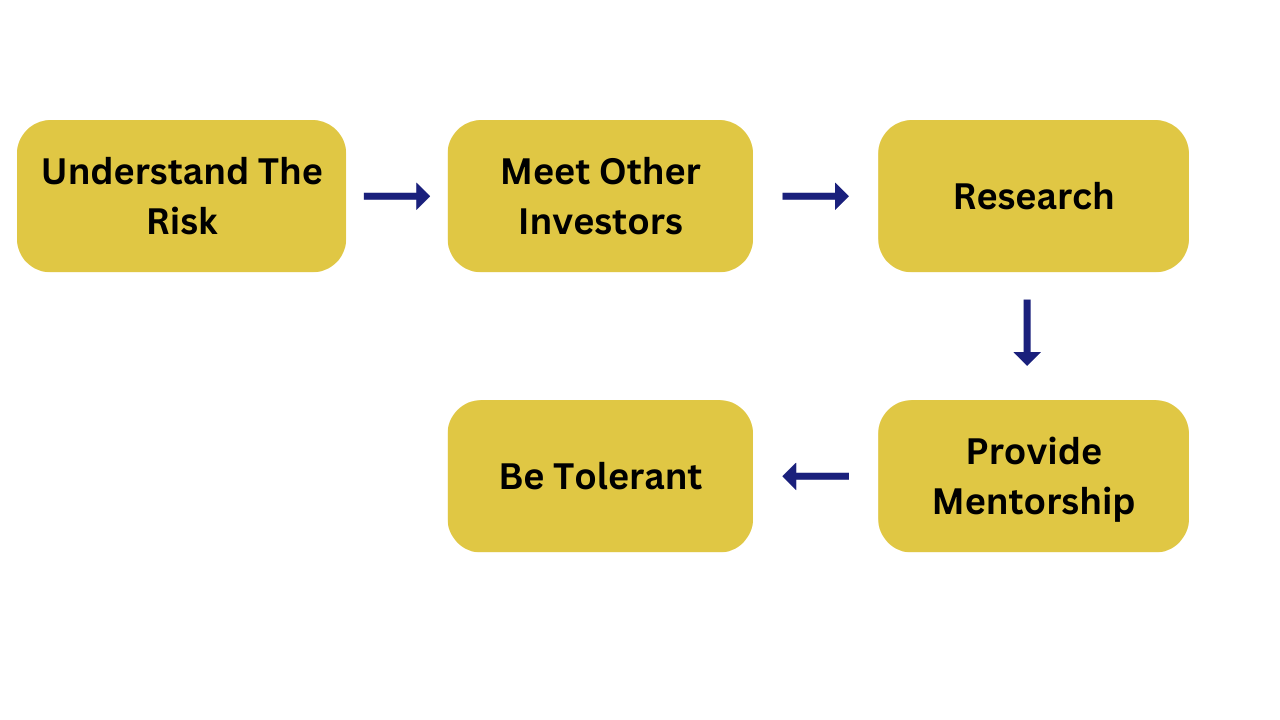 Understand The Risk

Meet Other Investors

Research

Provide Mentorship

Be Tolerant